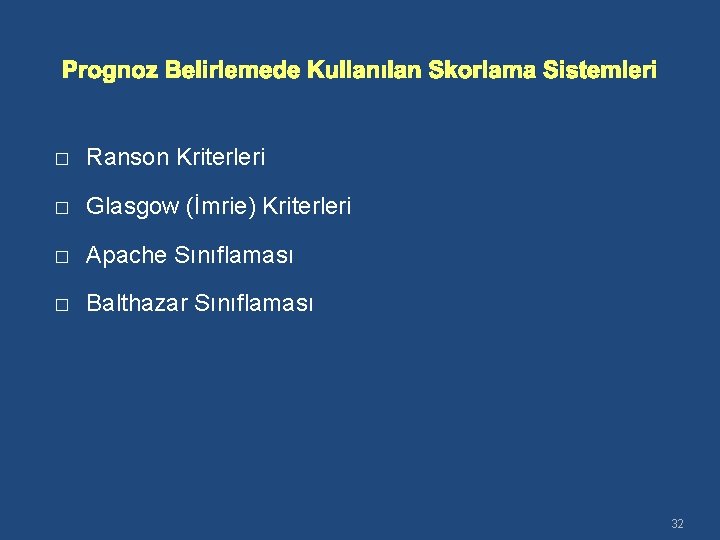 Prognoz Belirlemede Kullanılan Skorlama Sistemleri

□ Ranson Kriterleri

□ Glasgow (İmrie) Kriterleri

□ Apache Sınıflaması

□ Balthazar Sınıflaması

32